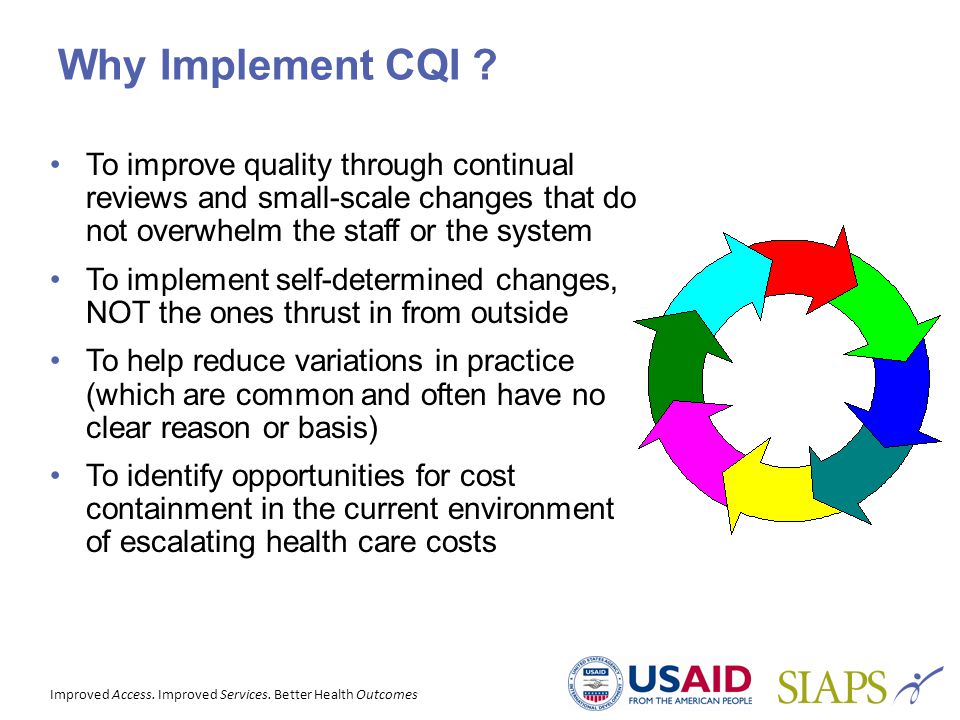 Why Implement CQI ?

• To improve quality through continual reviews and small-scale changes that do not overwhelm the staff or the system

• To implement self-determined changes, NOT the ones thrust in from outside

• To help reduce variations in practice (which are common and often have no clear reason or basis)

• To identify opportunities for cost containment in the current environment of escalating health care costs

Improved Access. Improved Services. Better Health Outcomes

USAID
FROM THE AMERICAN PEOPLE

SIAPS